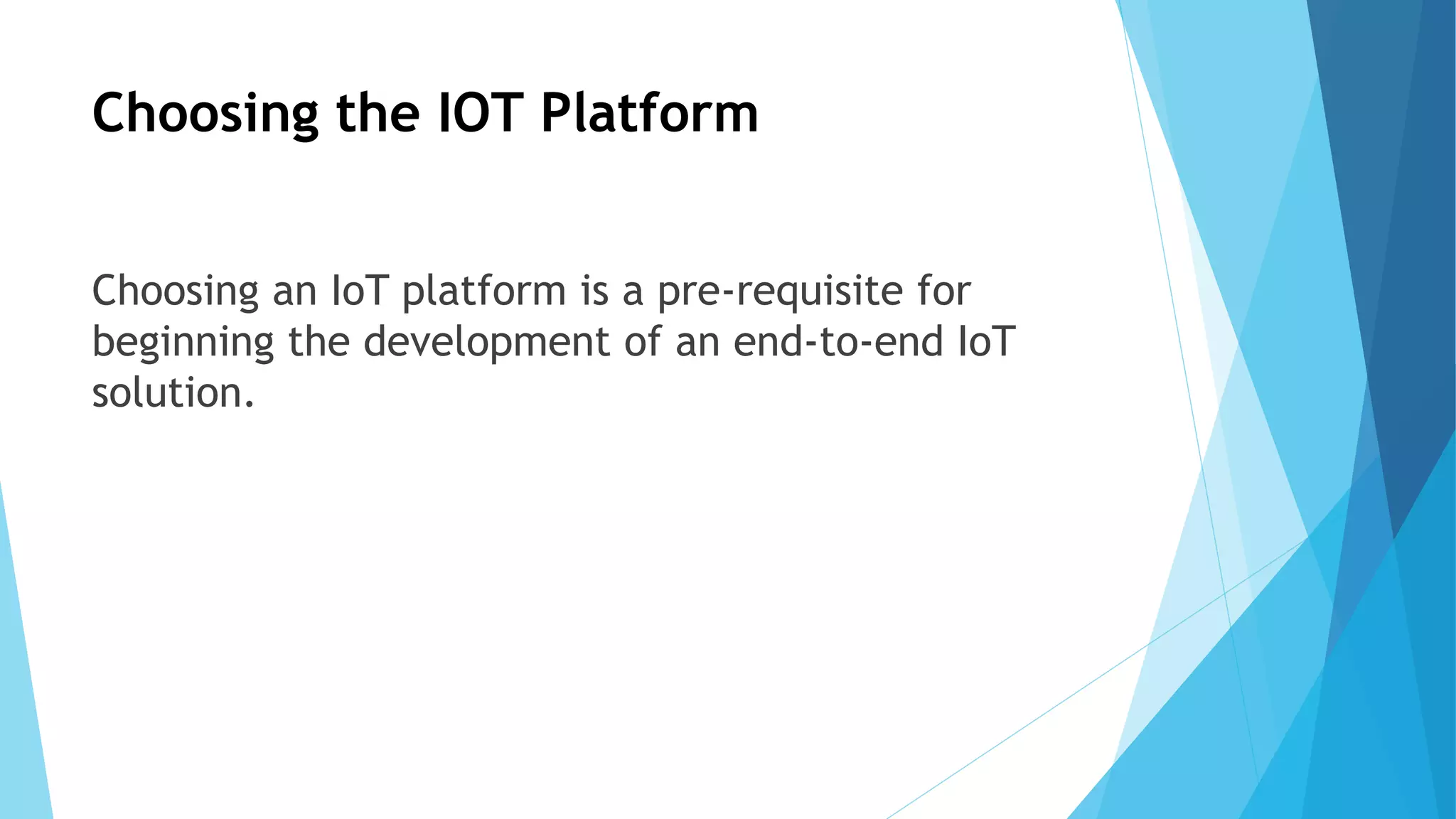 Choosing the IOT Platform

Choosing an IoT platform is a pre-requisite for beginning the development of an end-to-end IoT solution.